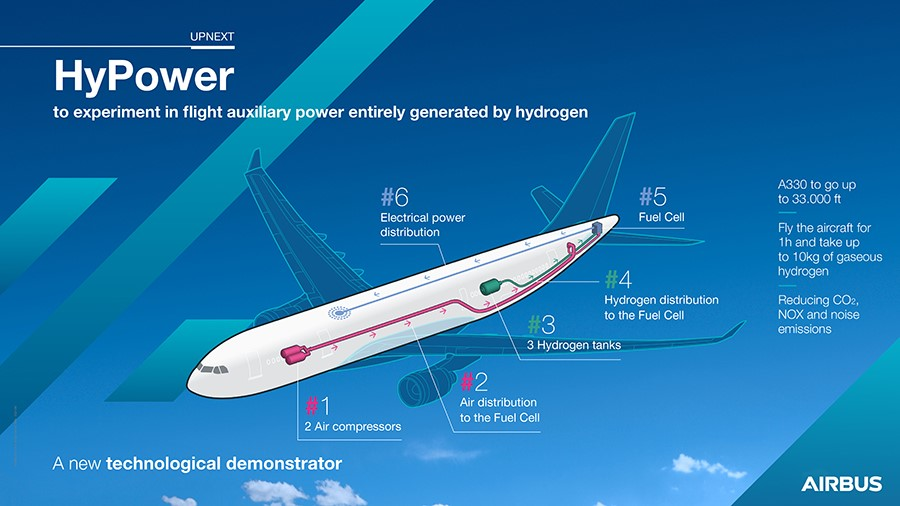 UPNEXT

HyPower

to experiment in flight auxiliary power entirely generated by hydrogen

#6
Electrical power distribution

#5
Fuel Cell

#4
Hydrogen distribution to the Fuel Cell

#3
3 Hydrogen tanks

#2
Air distribution to the Fuel Cell

#1
2 Air compressors

A330 to go up to 33.000 ft

Fly the aircraft for 1h and take up to 10kg of gaseous hydrogen

Reducing $CO_2$, NOX and noise emissions

A new technological demonstrator

AIRBUS